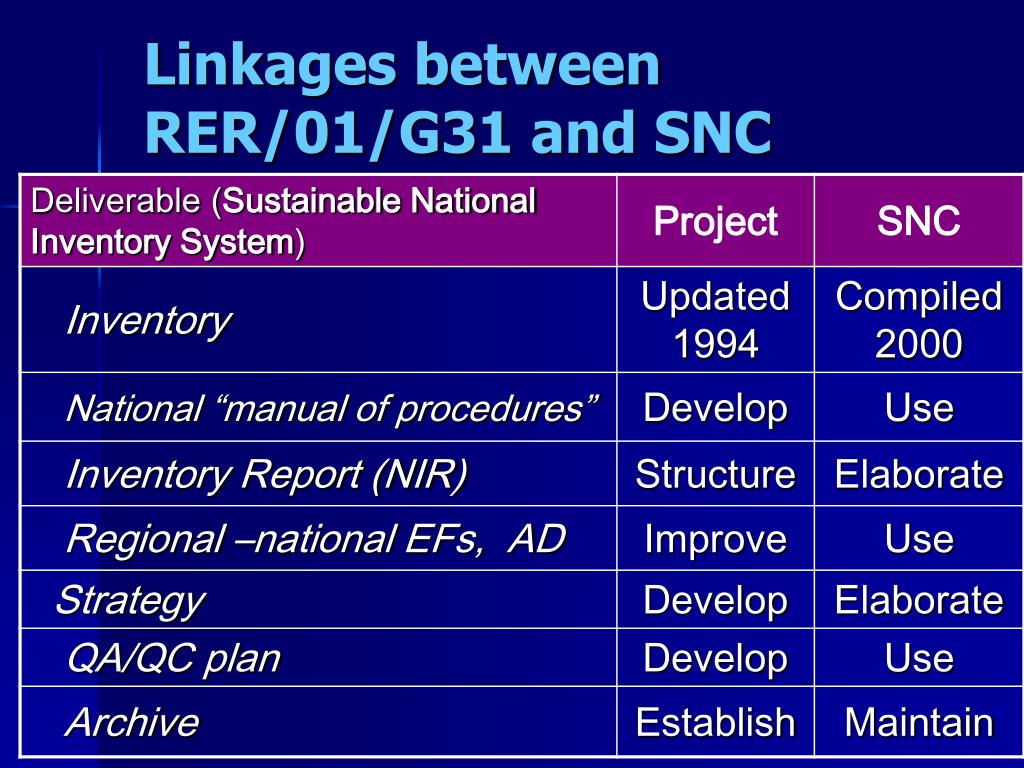 Linkages between RER/01/G31 and SNC

| Deliverable (Sustainable National Inventory System) | Project | SNC |
|---|---|---|
| Inventory | Updated 1994 | Compiled 2000 |
| National “manual of procedures” | Develop | Use |
| Inventory Report (NIR) | Structure | Elaborate |
| Regional –national EFs, AD | Improve | Use |
| Strategy | Develop | Elaborate |
| QA/QC plan | Develop | Use |
| Archive | Establish | Maintain |